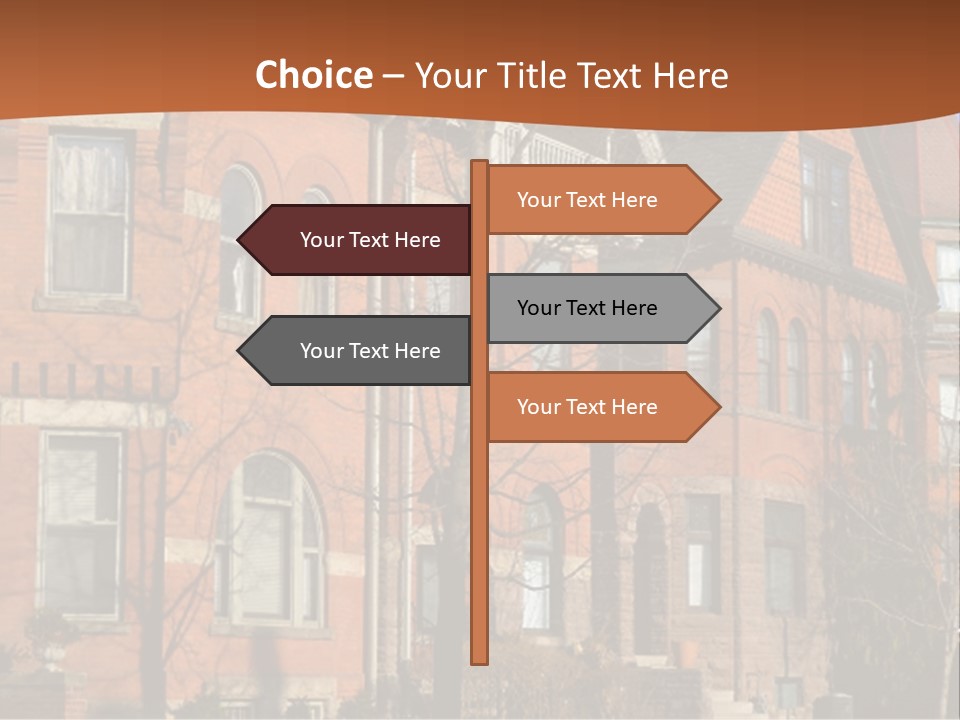 Choice – Your Title Text Here

Your Text Here

Your Text Here

Your Text Here

Your Text Here

Your Text Here